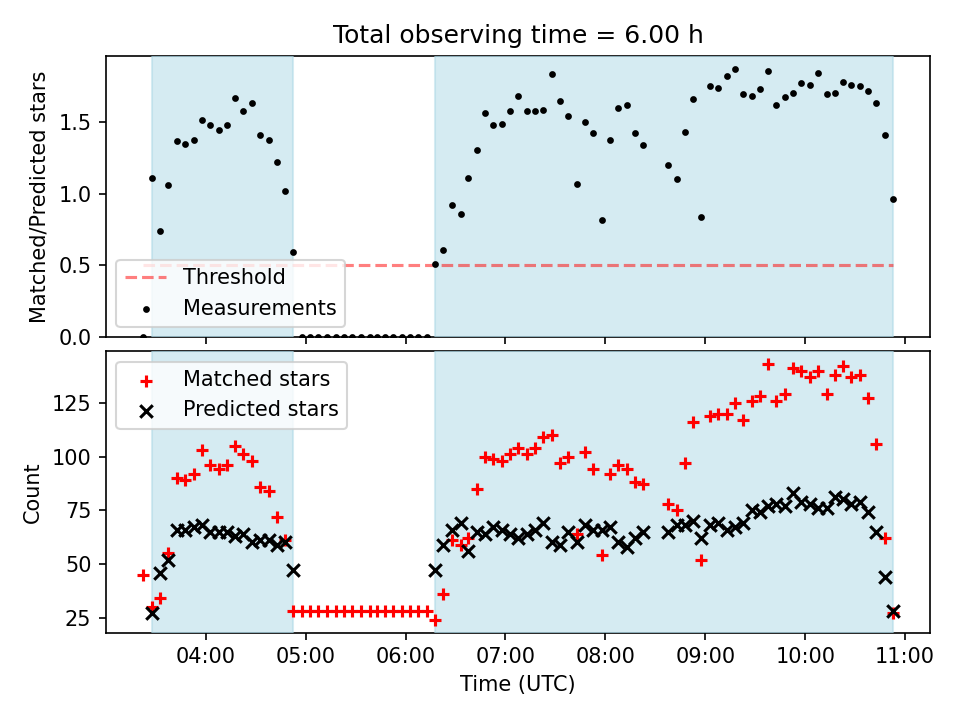 Total observing time = 6.00 h

Matched/Predicted stars

1.5
1.0
0.5
0.0

Threshold
Measurements

Matched stars
Predicted stars

Count

125
100
75
50
25

04:00
05:00
06:00
07:00
08:00
09:00
10:00
11:00

Time (UTC)